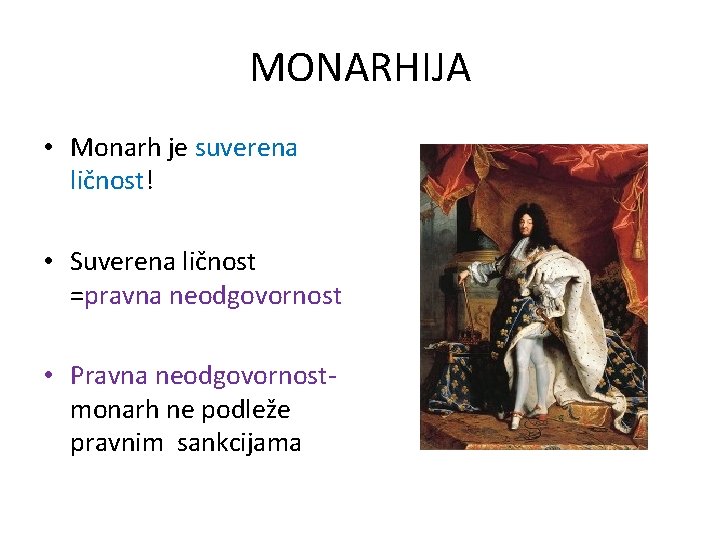 MONARHIJA

• Monarh je suverena ličnost!

• Suverena ličnost =pravna neodgovornost

• Pravna neodgovornost- monarh ne podleže pravnim sankcijama